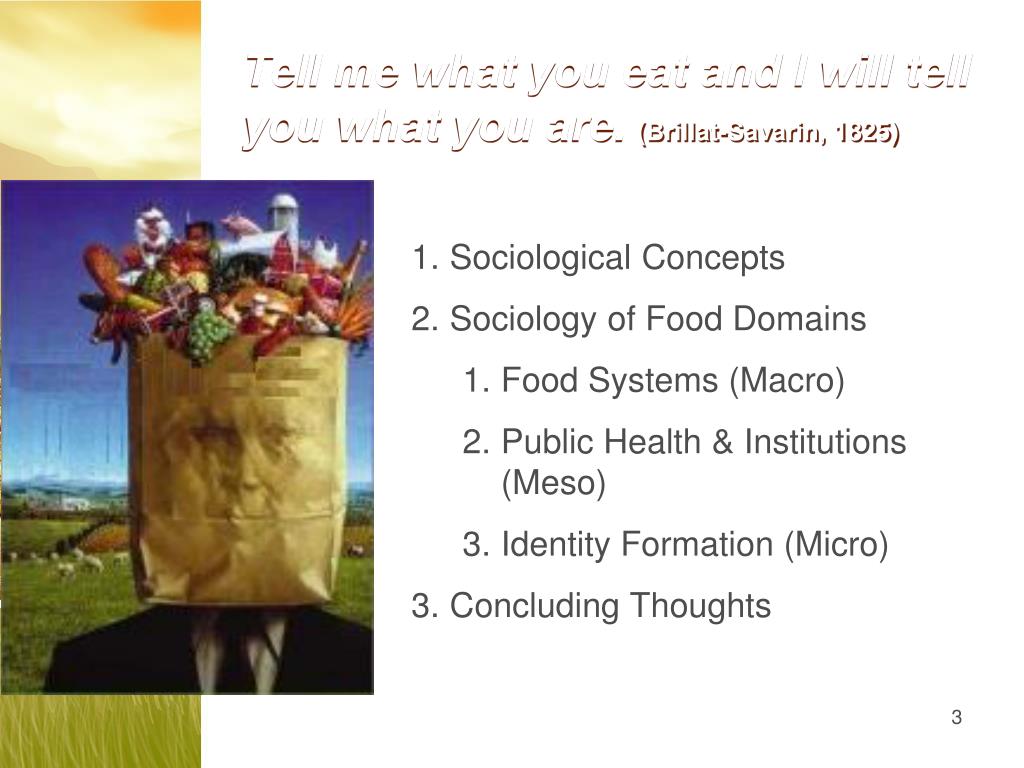 Tell me what you eat and I will tell you what you are. (Brillat-Savarin, 1825)

1. Sociological Concepts
2. Sociology of Food Domains
1. Food Systems (Macro)
2. Public Health & Institutions (Meso)
3. Identity Formation (Micro)
3. Concluding Thoughts

3